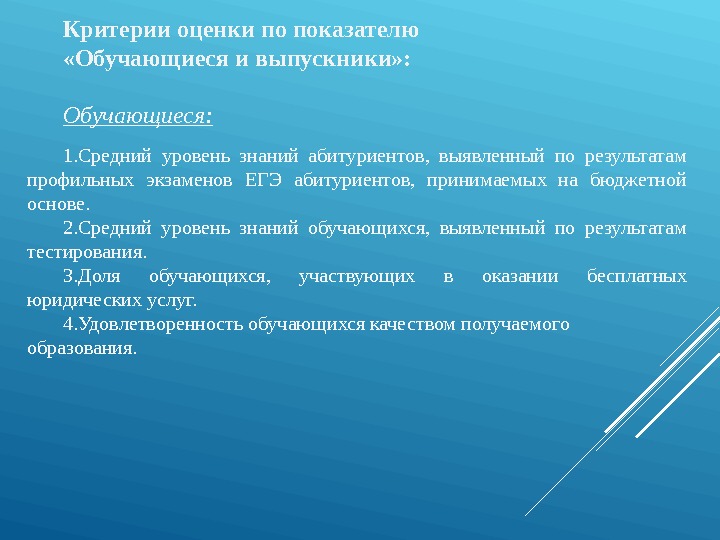 Критерии оценки по показателю «Обучающиеся и выпускники»:

Обучающиеся:

1.Средний уровень знаний абитуриентов, выявленный по результатам профильных экзаменов ЕГЭ абитуриентов, принимаемых на бюджетной основе.

2.Средний уровень знаний обучающихся, выявленный по результатам тестирования.

3.Доля обучающихся, участвующих в оказании бесплатных юридических услуг.

4.Удовлетворенность обучающихся качеством получаемого образования.